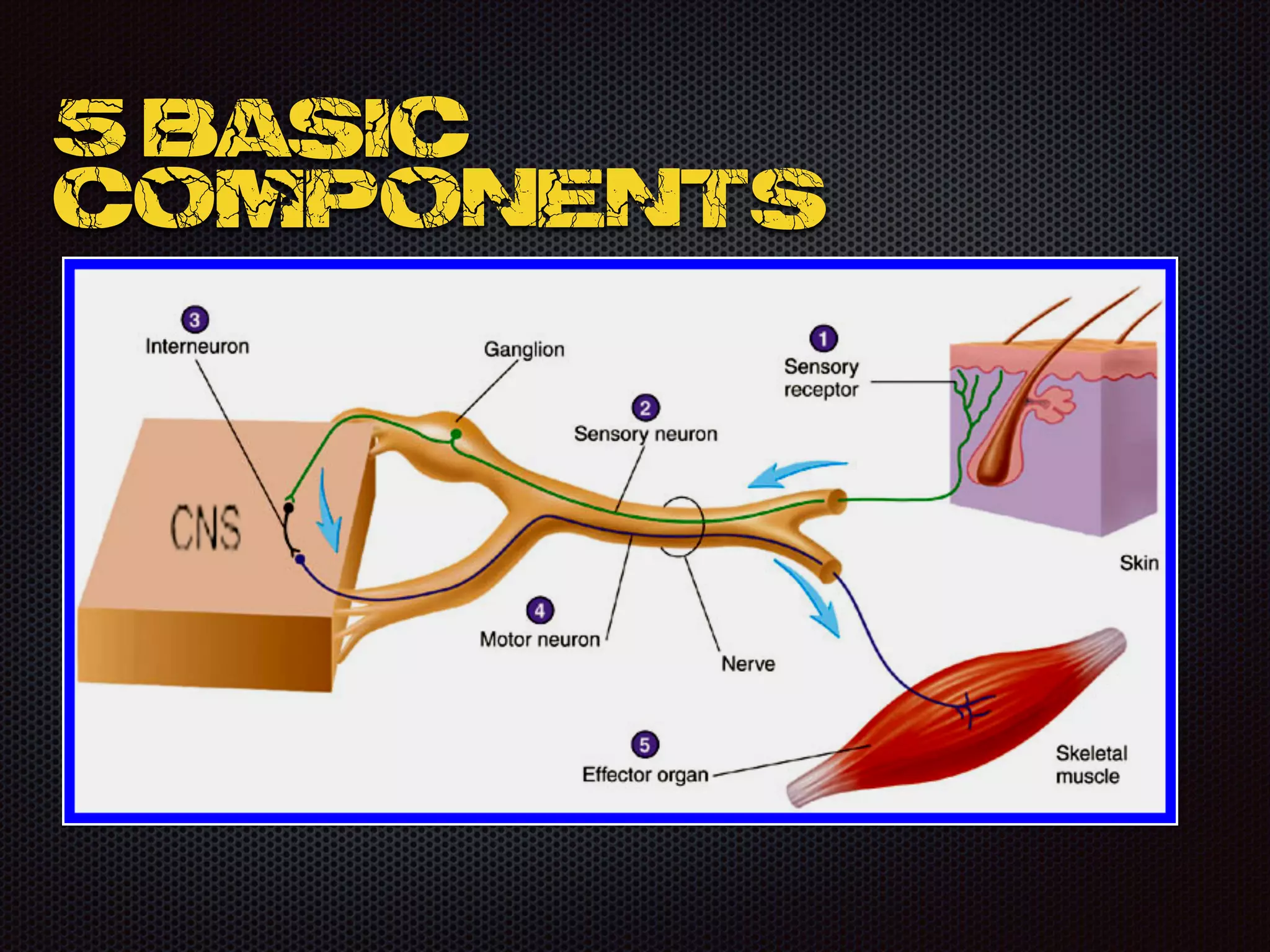 5 BASIC COMPONENTS

3
Interneuron

Ganglion

1
Sensory receptor

2
Sensory neuron

CNS

Skin

4
Motor neuron

Nerve

5
Effector organ

Skeletal muscle